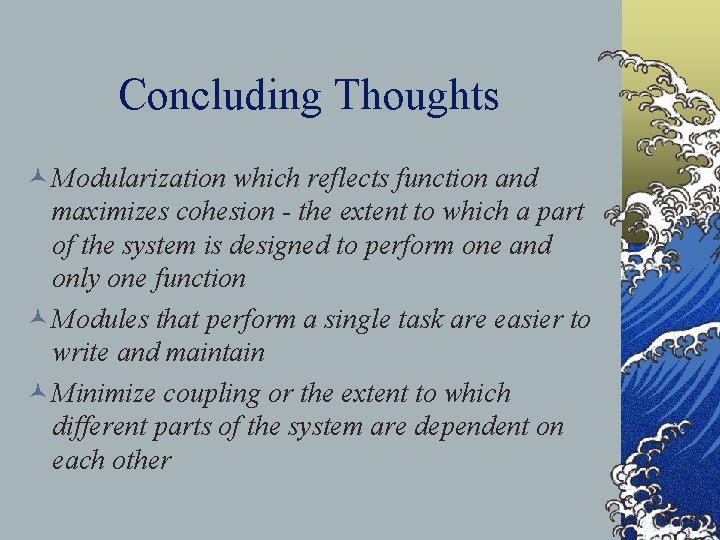 Concluding Thoughts

Modularization which reflects function and maximizes cohesion - the extent to which a part of the system is designed to perform one and only one function

Modules that perform a single task are easier to write and maintain

Minimize coupling or the extent to which different parts of the system are dependent on each other